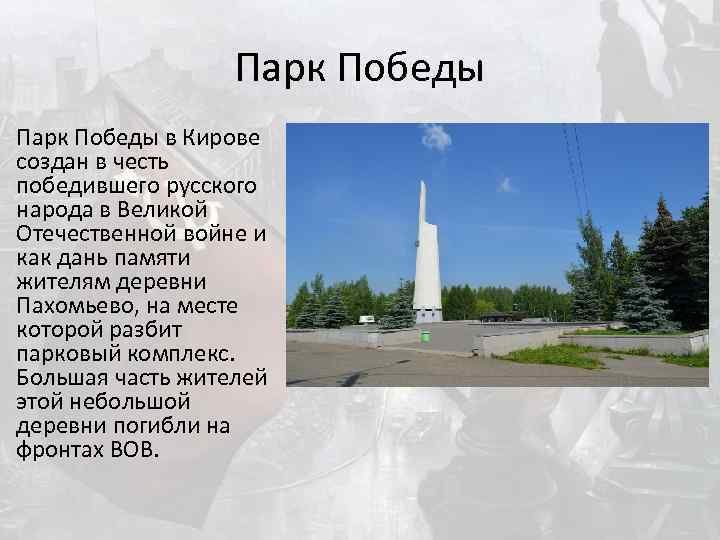 Парк Победы

Парк Победы в Кирове создан в честь победившего русского народа в Великой Отечественной войне и как дань памяти жителям деревни Пахомьево, на месте которой разбит парковый комплекс. Большая часть жителей этой небольшой деревни погибли на фронтах ВОВ.